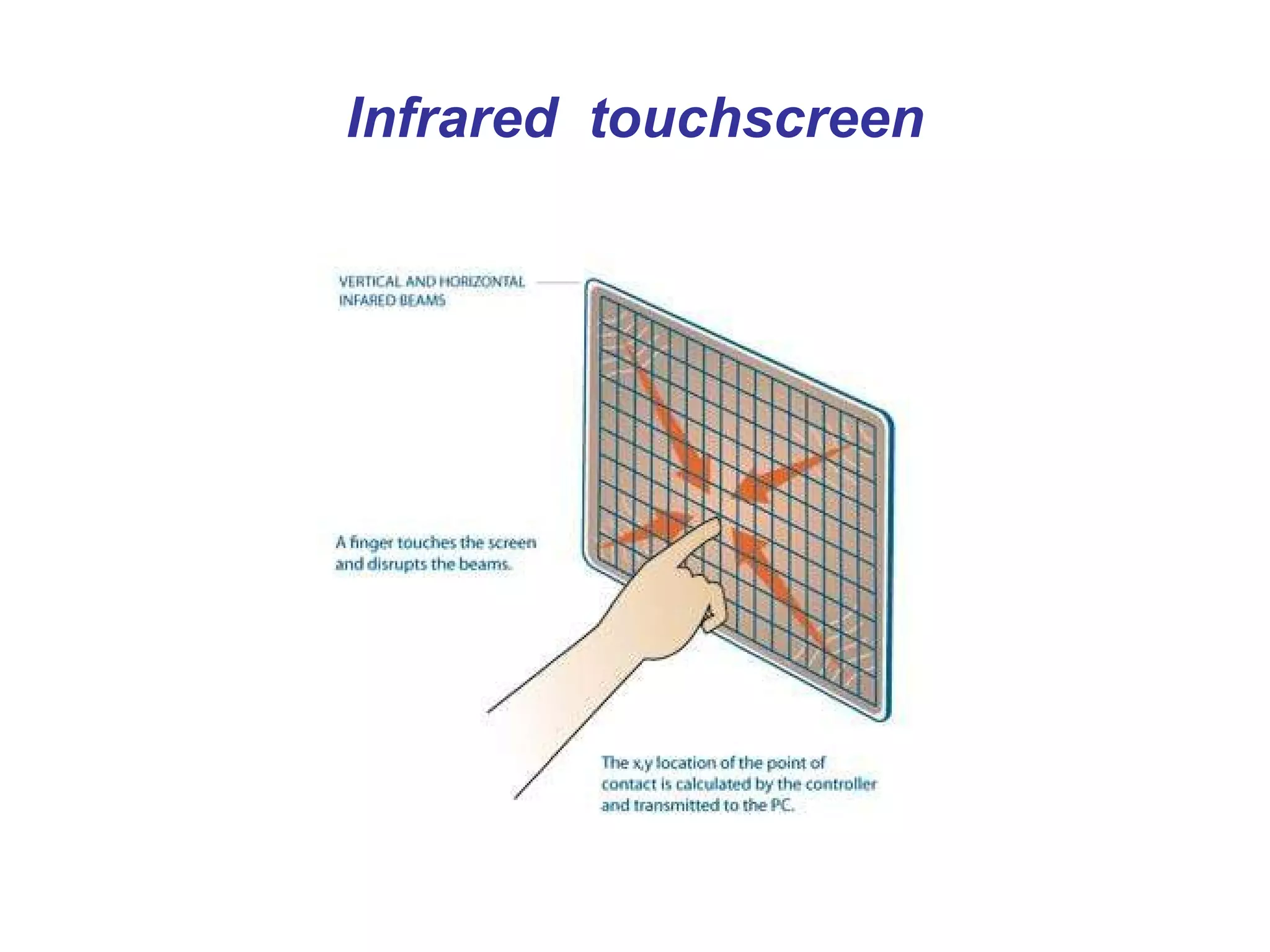 Infrared touchscreen

VERTICAL AND HORIZONTAL INFARED BEAMS

A finger touches the screen and disrupts the beams.

The x,y location of the point of contact is calculated by the controller and transmitted to the PC.